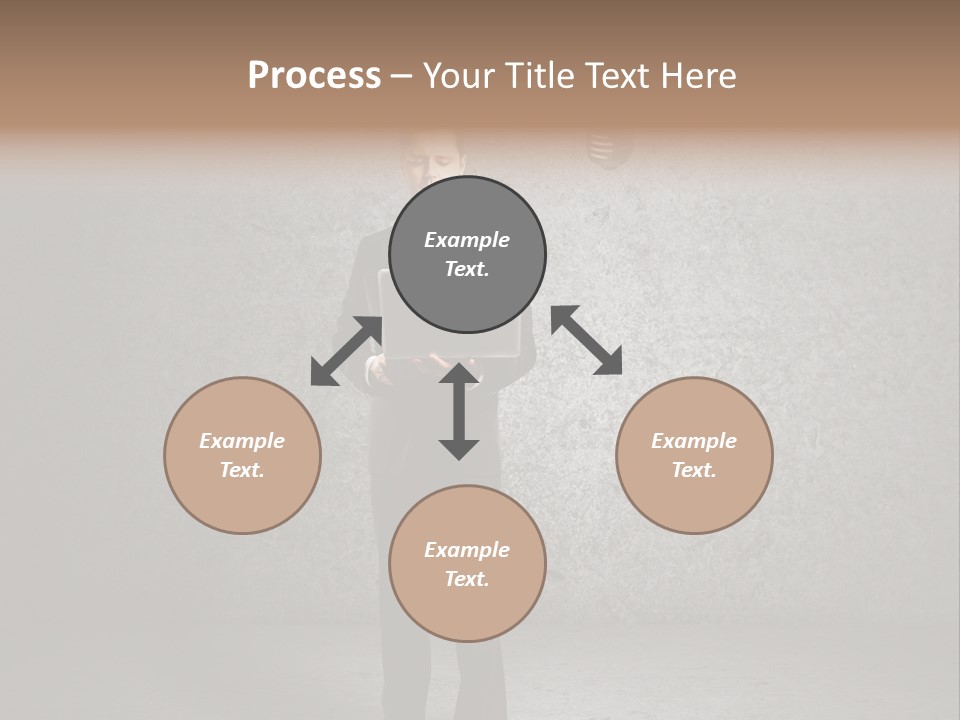 Process – Your Title Text Here

Example Text.

Example Text.

Example Text.

Example Text.